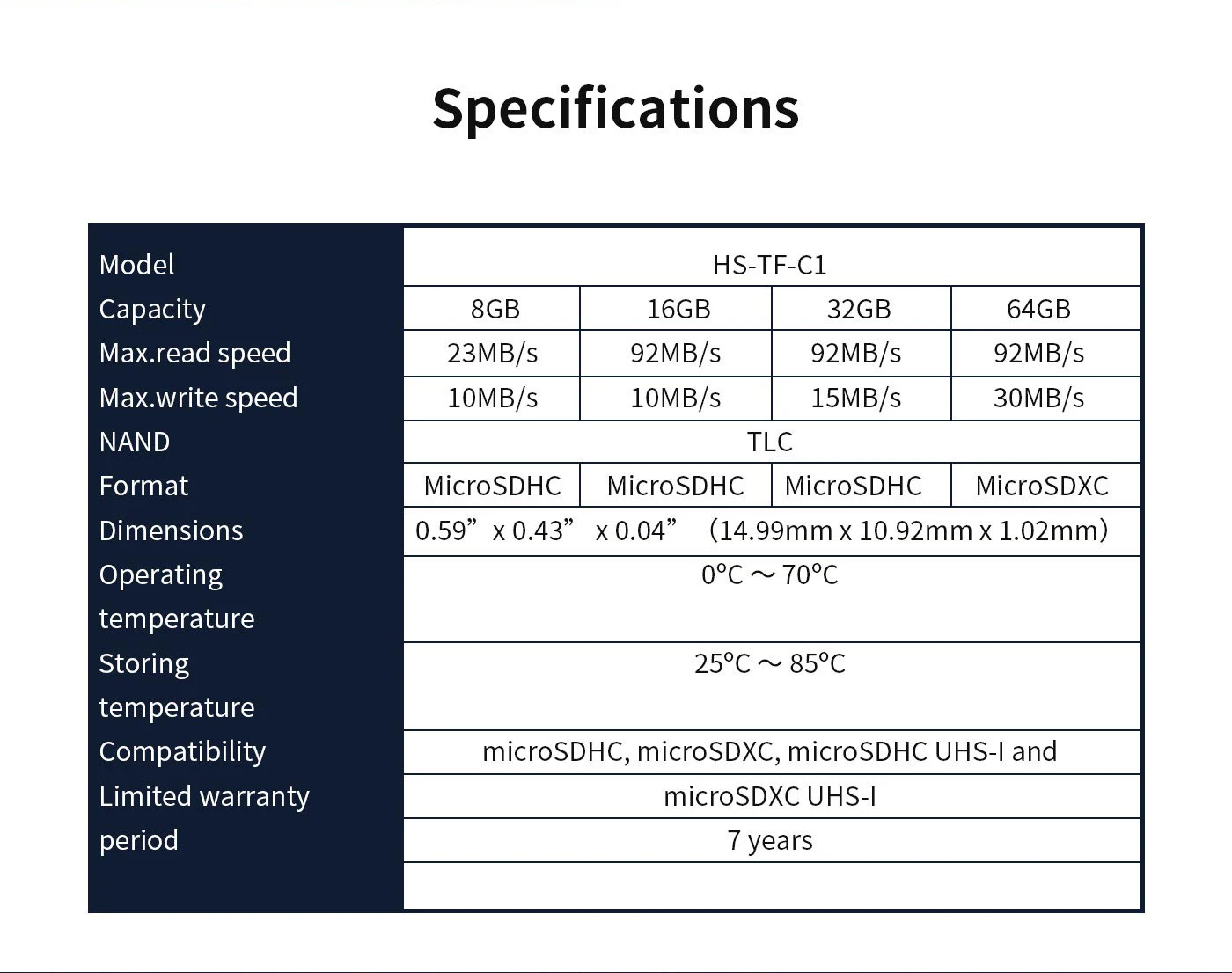 Specifications

| Model | HS-TF-C1 | | | |
|---|---|---|---|---|
| Capacity | 8GB | 16GB | 32GB | 64GB |
| Max.read speed | 23MB/s | 92MB/s | 92MB/s | 92MB/s |
| Max.write speed | 10MB/s | 10MB/s | 15MB/s | 30MB/s |
| NAND | TLC | | | |
| Format | MicroSDHC | MicroSDHC | MicroSDHC | MicroSDXC |
| Dimensions | 0.59” x 0.43” x 0.04” (14.99mm x 10.92mm x 1.02mm) | | | |
| Operating temperature | 0°C ～ 70°C | | | |
| Storing temperature | 25°C ～ 85°C | | | |
| Compatibility | microSDHC, microSDXC, microSDHC UHS-I and | | | |
| Limited warranty | microSDXC UHS-I | | | |
| period | 7 years | | | |